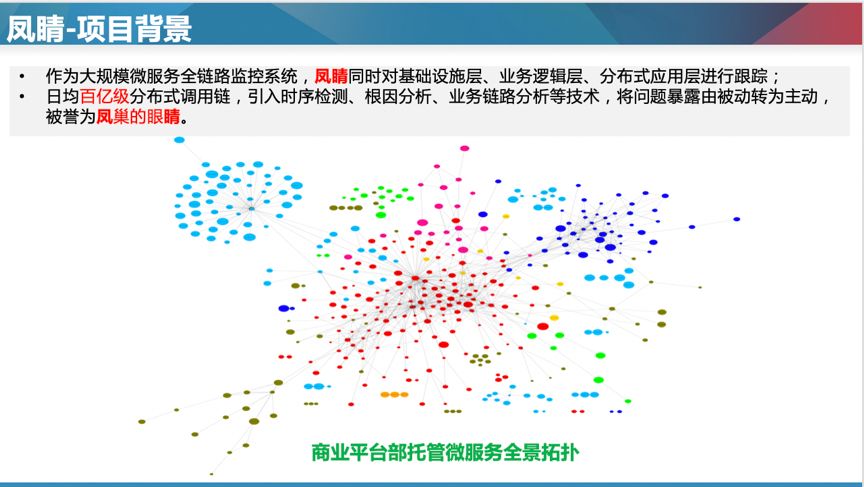 凤睛-项目背景

• 作为大规模微服务全链路监控系统，凤睛同时对基础设施层、业务逻辑层、分布式应用层进行跟踪；
• 日均百亿级分布式调用链，引入时序检测、根因分析、业务链路分析等技术，将问题暴露由被动转为主动，被誉为凤巢的眼睛。

商业平台部托管微服务全景拓扑